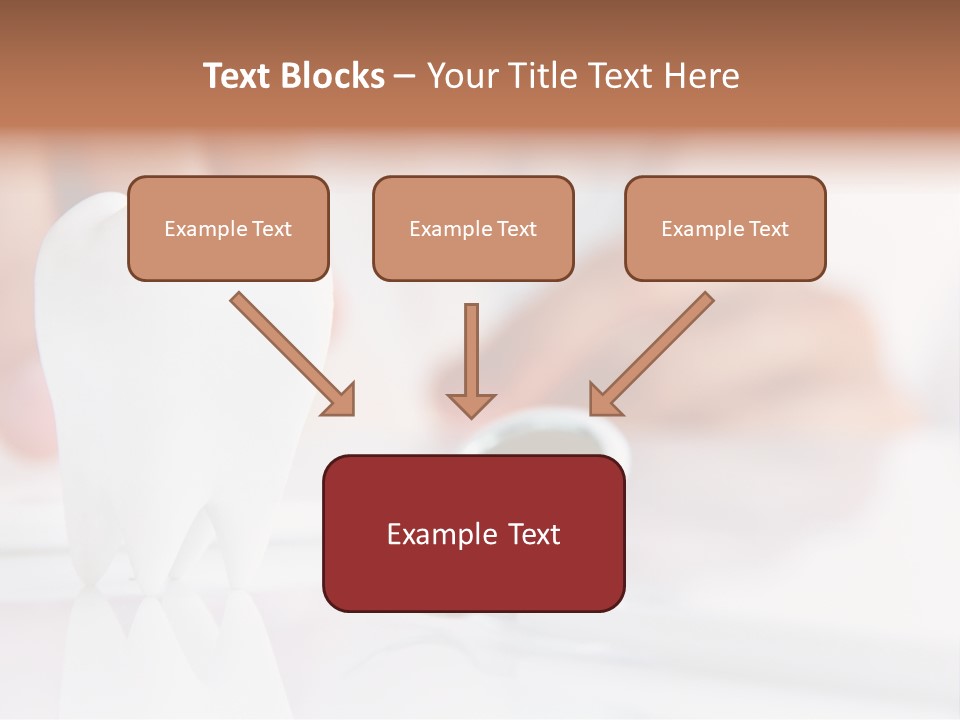 Text Blocks – Your Title Text Here

Example Text

Example Text

Example Text

Example Text